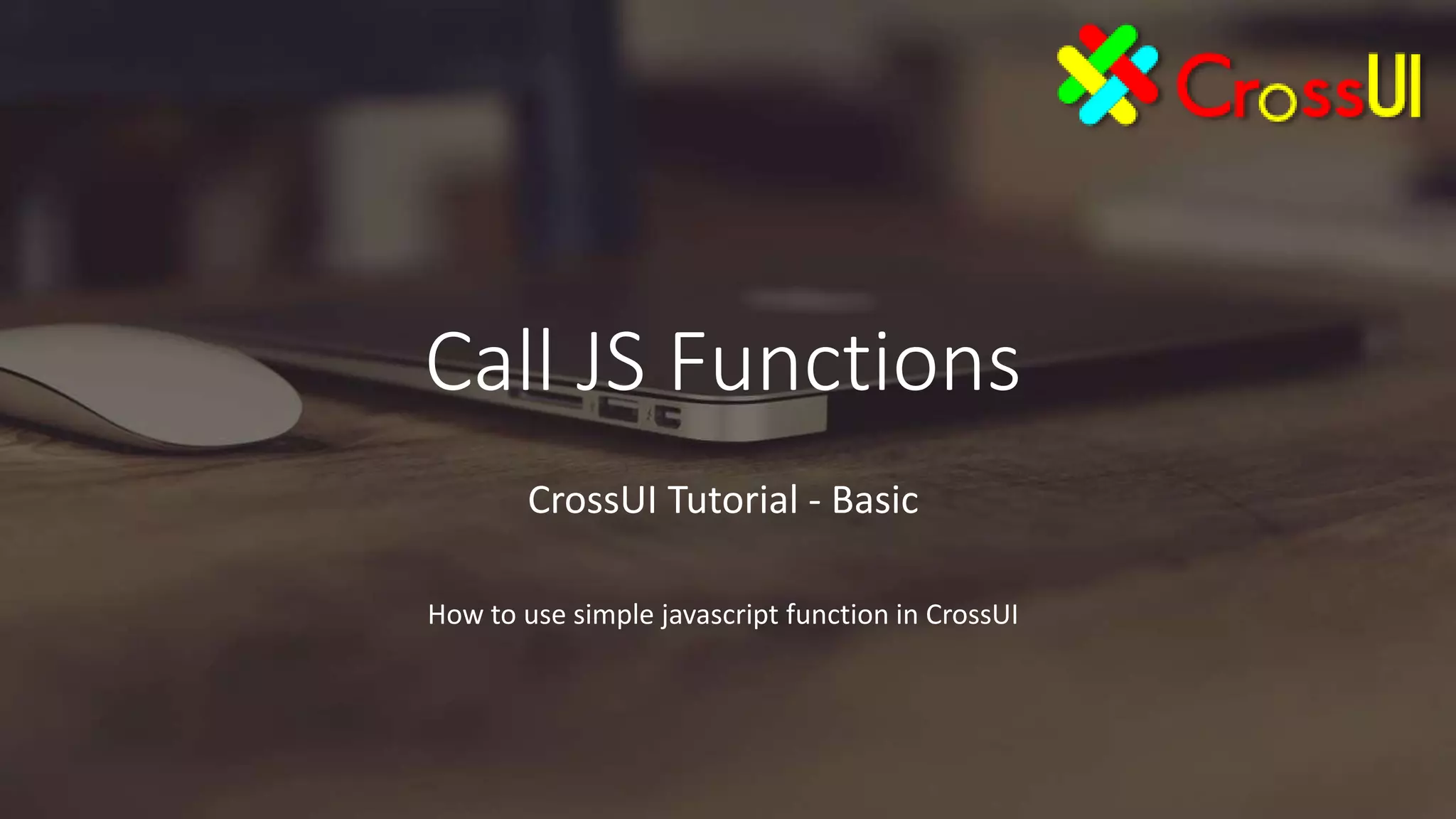 CrossUI

Call JS Functions

CrossUI Tutorial - Basic

How to use simple javascript function in CrossUI